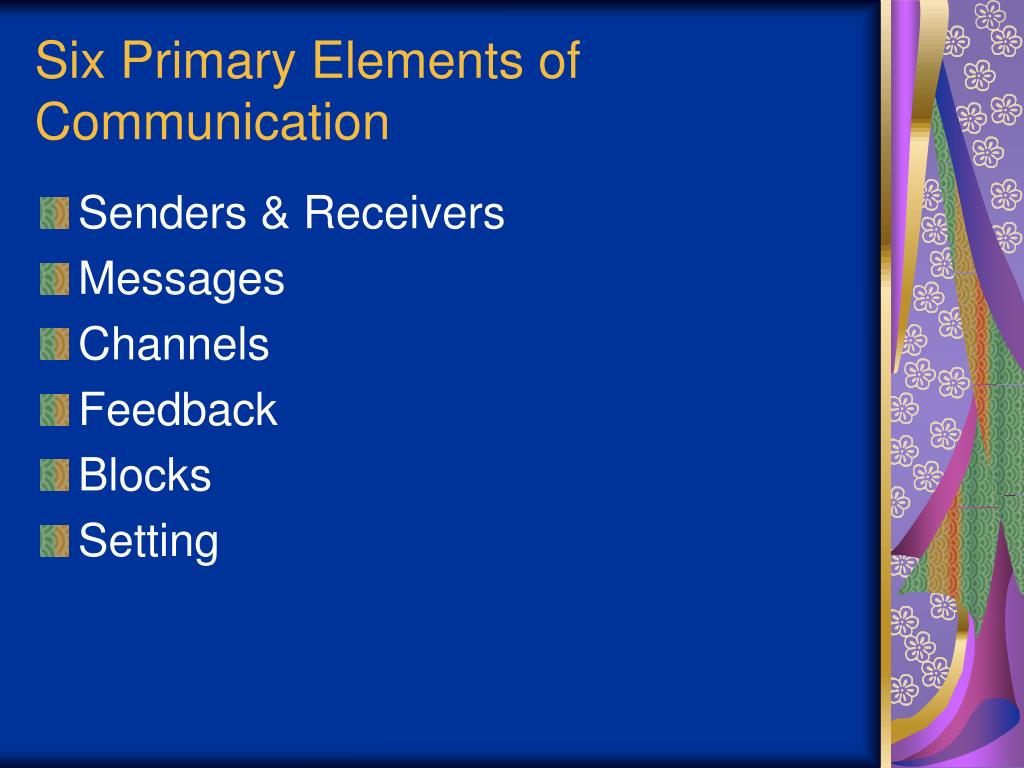 Six Primary Elements of Communication

Senders & Receivers
Messages
Channels
Feedback
Blocks
Setting